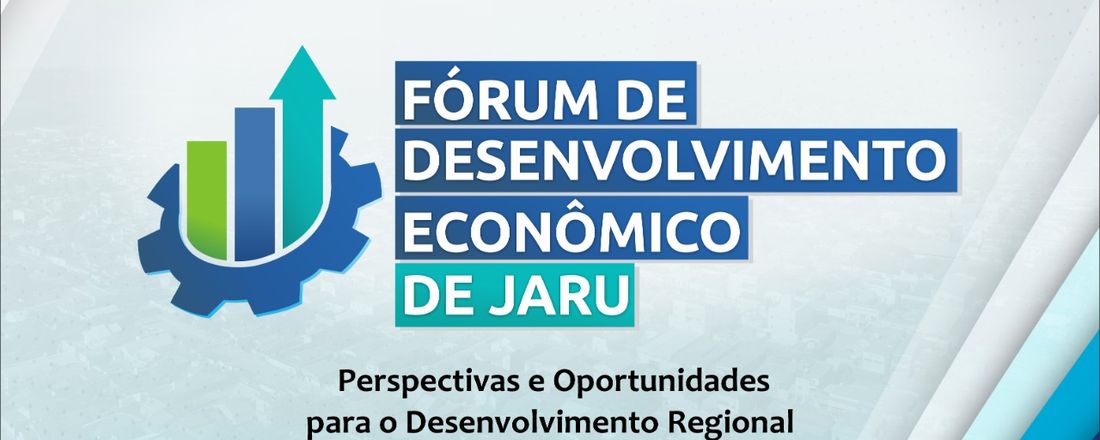 FÓRUM DE DESENVOLVIMENTO ECONÔMICO DE JARU

Perspectivas e Oportunidades para o Desenvolvimento Regional